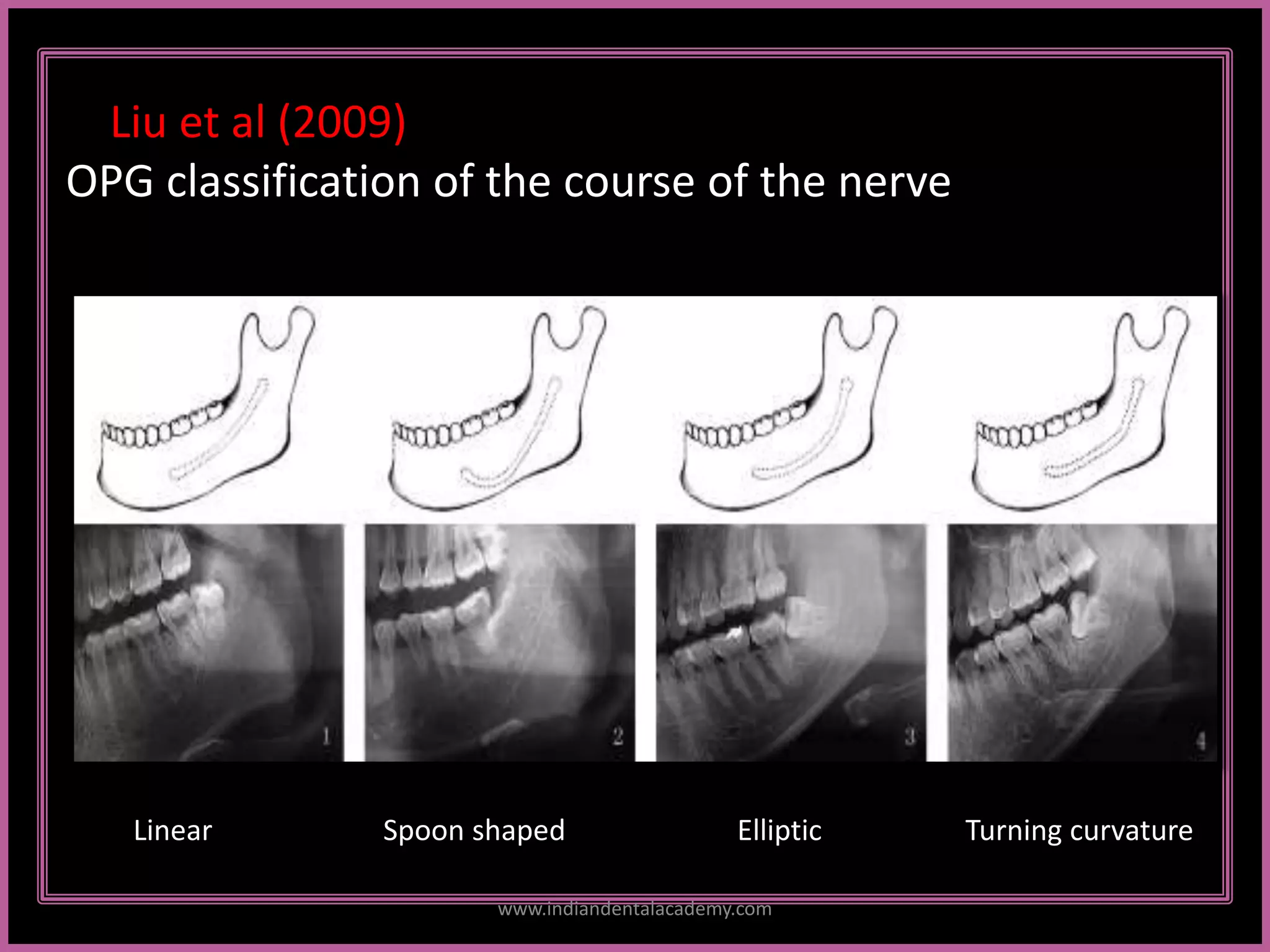 Liu et al (2009)
OPG classification of the course of the nerve

1 2 3 4

Linear Spoon shaped Elliptic Turning curvature

www.indiandentalacademy.com